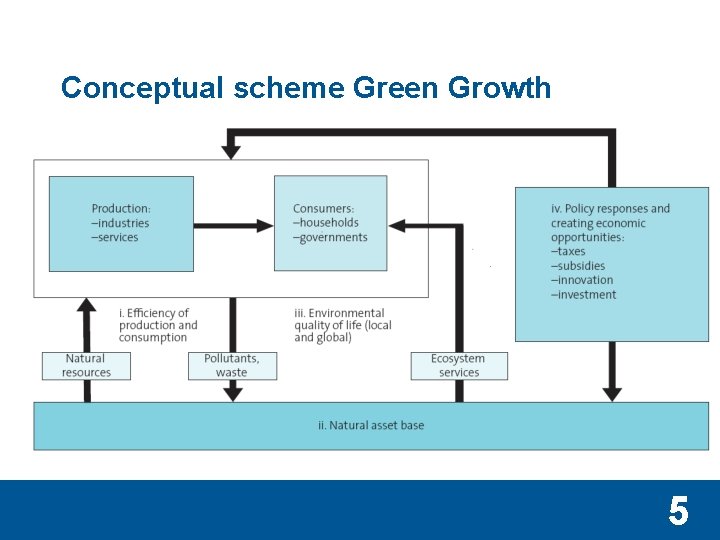 Conceptual scheme Green Growth

Production:
–industries
–services

Consumers:
–households
–governments

iv. Policy responses and creating economic opportunities:
–taxes
–subsidies
–innovation
–investment

i. Efficiency of production and consumption

iii. Environmental quality of life (local and global)

Natural resources

Pollutants, waste

Ecosystem services

ii. Natural asset base

5